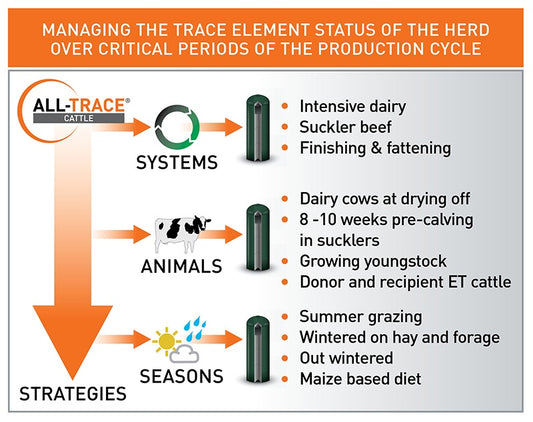 MANAGING THE TRACE ELEMENT STATUS OF THE HERD OVER CRITICAL PERIODS OF THE PRODUCTION CYCLE

ALL-TRACE®
CATTLE

SYSTEMS

- Intensive dairy
- Suckler beef
- Finishing & fattening

ANIMALS

- Dairy cows at drying off
- 8 -10 weeks pre-calving in sucklers
- Growing youngstock
- Donor and recipient ET cattle

SEASONS

- Summer grazing
- Wintered on hay and forage
- Out wintered
- Maize based diet

STRATEGIES